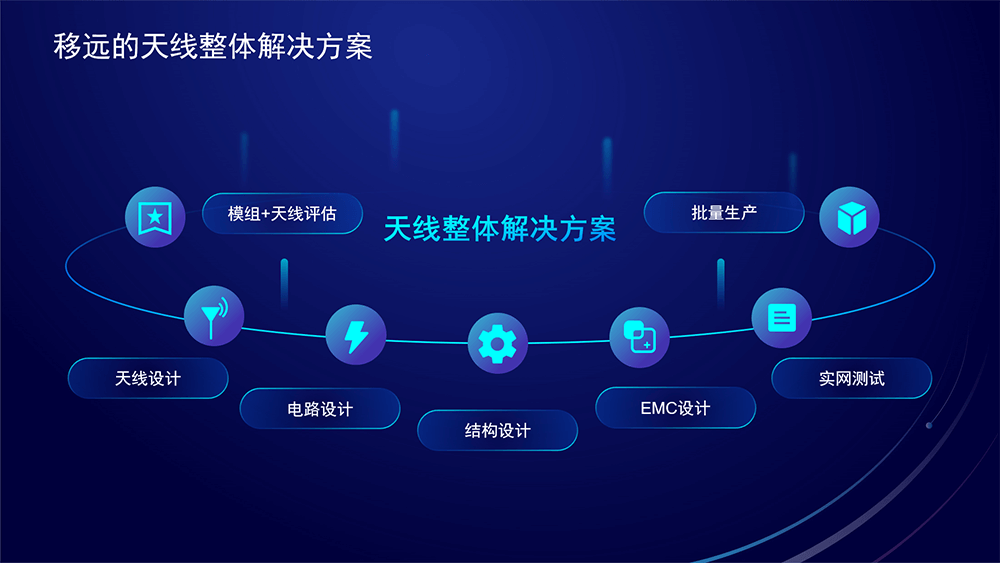 移远的天线整体解决方案

模组+天线评估

天线整体解决方案

批量生产

天线设计

电路设计

结构设计

EMC设计

实网测试